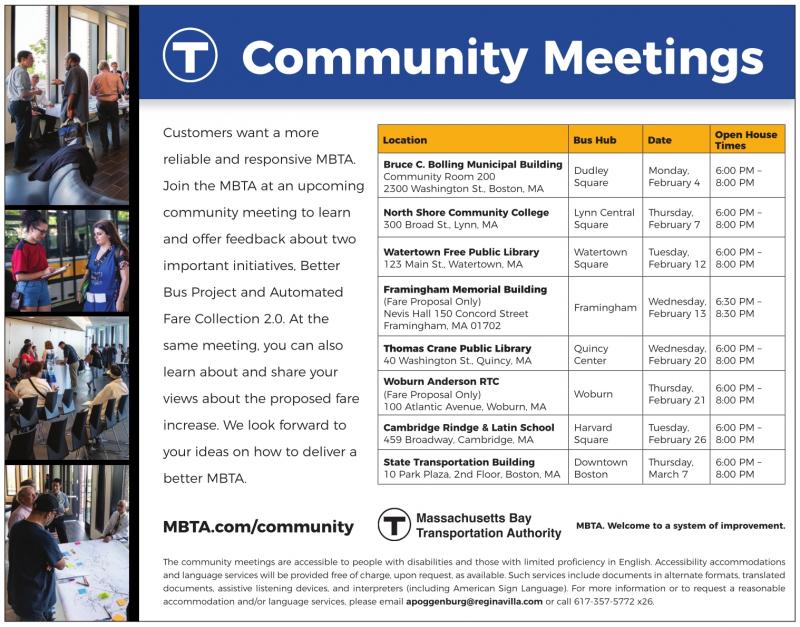 T Community Meetings

Customers want a more reliable and responsive MBTA. Join the MBTA at an upcoming community meeting to learn and offer feedback about two important initiatives, Better Bus Project and Automated Fare Collection 2.0. At the same meeting, you can also learn about and share your views about the proposed fare increase. We look forward to your ideas on how to deliver a better MBTA.

| Location | Bus Hub | Date | Open House Times |
|---|---|---|---|
| Bruce C. Bolling Municipal Building Community Room 200 2300 Washington St., Boston, MA | Dudley Square | Monday, February 4 | 6:00 PM – 8:00 PM |
| North Shore Community College 300 Broad St., Lynn, MA | Lynn Central Square | Thursday, February 7 | 6:00 PM – 8:00 PM |
| Watertown Free Public Library 123 Main St., Watertown, MA | Watertown Square | Tuesday, February 12 | 6:00 PM – 8:00 PM |
| Framingham Memorial Building (Fare Proposal Only) Nevis Hall 150 Concord Street Framingham, MA 01702 | Framingham | Wednesday, February 13 | 6:30 PM – 8:30 PM |
| Thomas Crane Public Library 40 Washington St., Quincy, MA | Quincy Center | Wednesday, February 20 | 6:00 PM – 8:00 PM |
| Woburn Anderson RTC (Fare Proposal Only) 100 Atlantic Avenue, Woburn, MA | Woburn | Thursday, February 21 | 6:00 PM – 8:00 PM |
| Cambridge Rindge & Latin School 459 Broadway, Cambridge, MA | Harvard Square | Tuesday, February 26 | 6:00 PM – 8:00 PM |
| State Transportation Building 10 Park Plaza, 2nd Floor, Boston, MA | Downtown Boston | Thursday, March 7 | 6:00 PM – 8:00 PM |

MBTA.com/community

T Massachusetts Bay Transportation Authority

MBTA. Welcome to a system of improvement.

The community meetings are accessible to people with disabilities and those with limited proficiency in English. Accessibility accommodations and language services will be provided free of charge, upon request, as available. Such services include documents in alternate formats, translated documents, assistive listening devices, and interpreters (including American Sign Language). For more information or to request a reasonable accommodation and/or language services, please email apoggenburg@reginavilla.com or call 617-357-5772 x26.